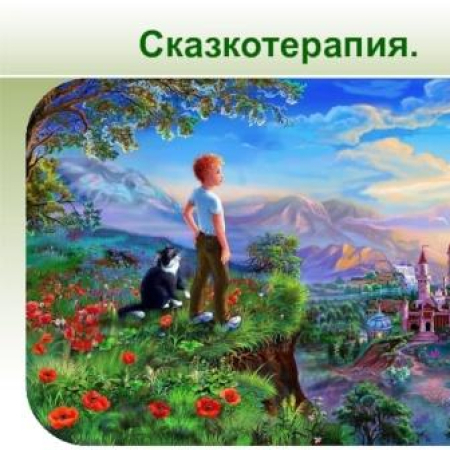 Сказкотерапия.